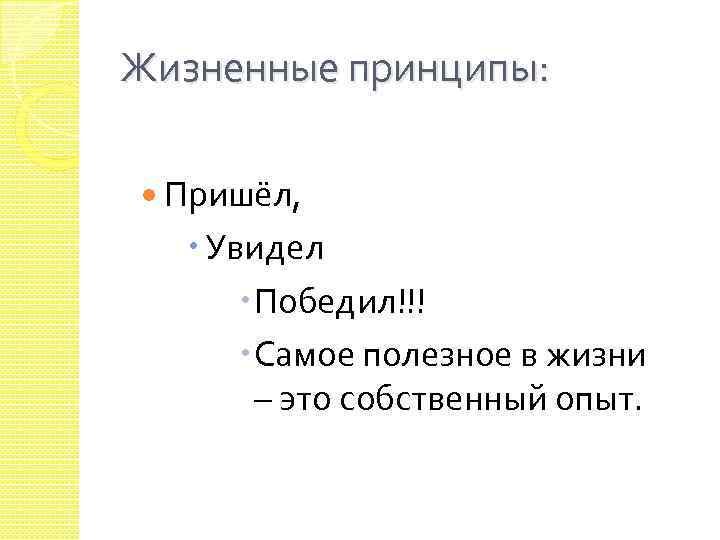 Жизненные принципы:

Пришёл,

Увидел

Победил!!!

Самое полезное в жизни – это собственный опыт.